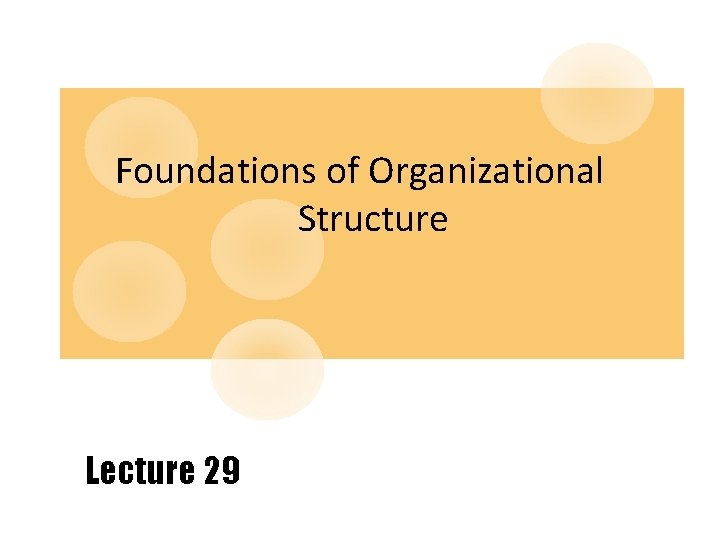 Foundations of Organizational Structure

Lecture 29